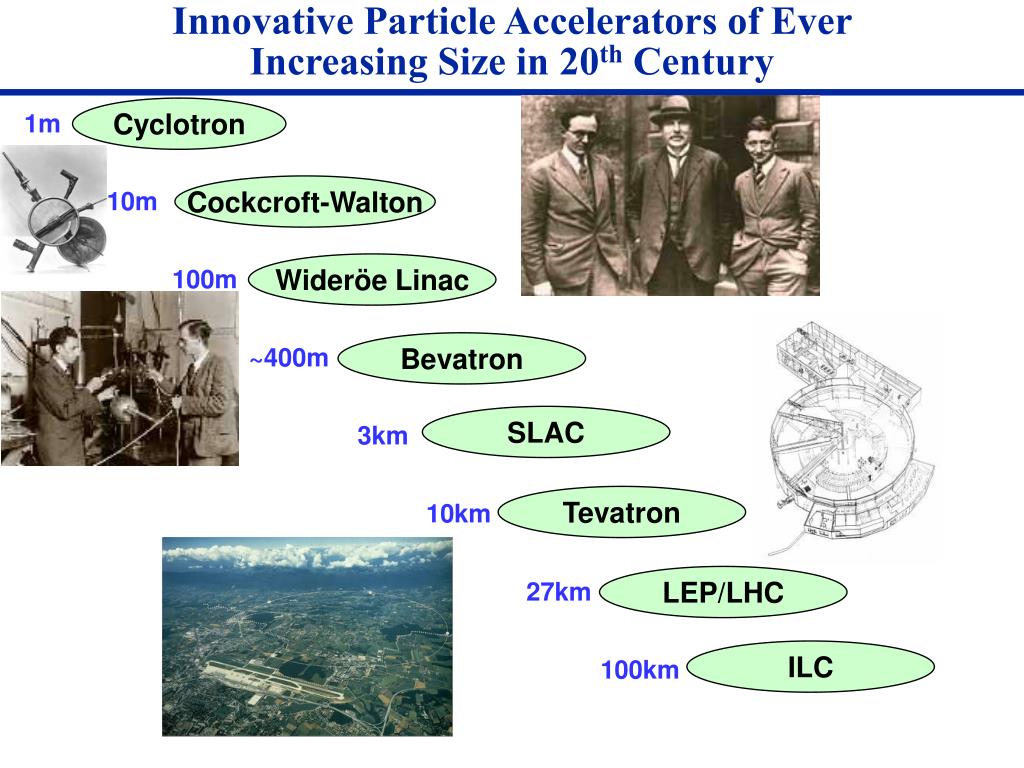 Innovative Particle Accelerators of Ever Increasing Size in 20$^{th}$ Century

1m Cyclotron

10m Cockcroft-Walton

100m Wideröe Linac

~400m Bevatron

3km SLAC

10km Tevatron

27km LEP/LHC

100km ILC